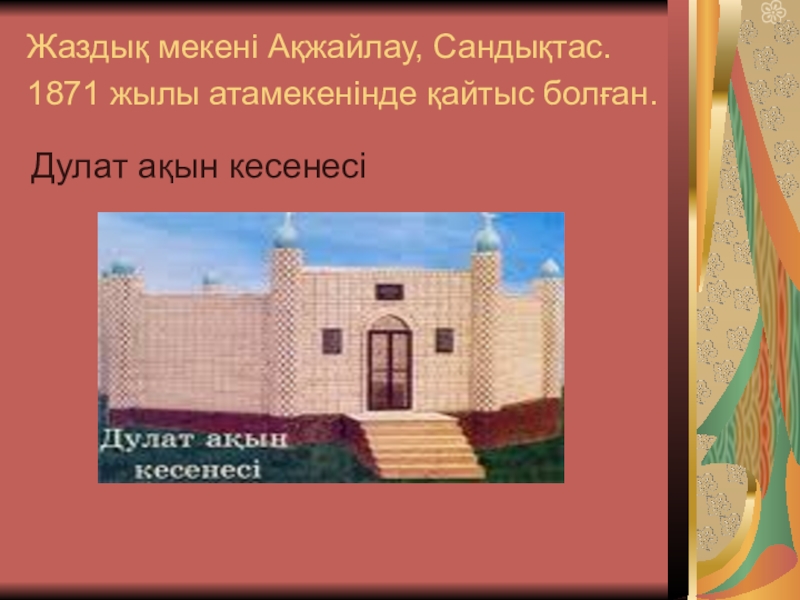 Жаздық мекені Ақжайлау, Сандықтас.
1871 жылы атамекенінде қайтыс болған.

Дулат ақын кесенесі

Дулат ақын кесенесі